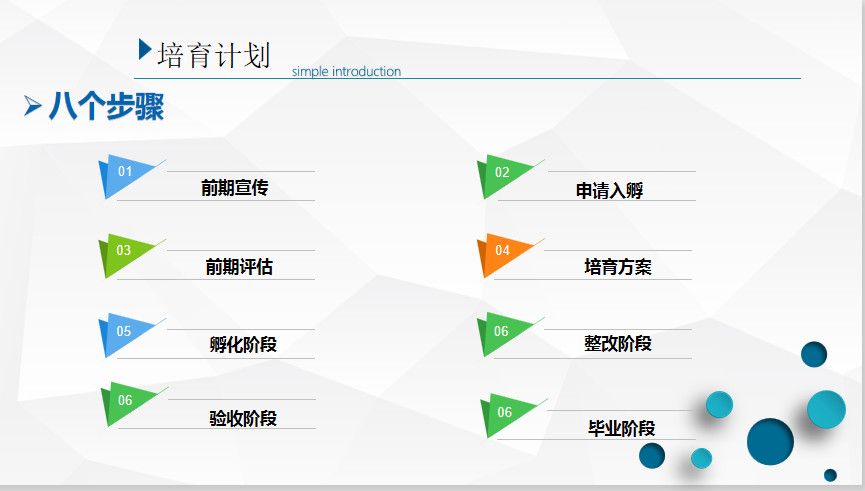 培育计划 simple introduction

八个步骤

01 前期宣传

02 申请入孵

03 前期评估

04 培育方案

05 孵化阶段

06 整改阶段

06 验收阶段

06 毕业阶段